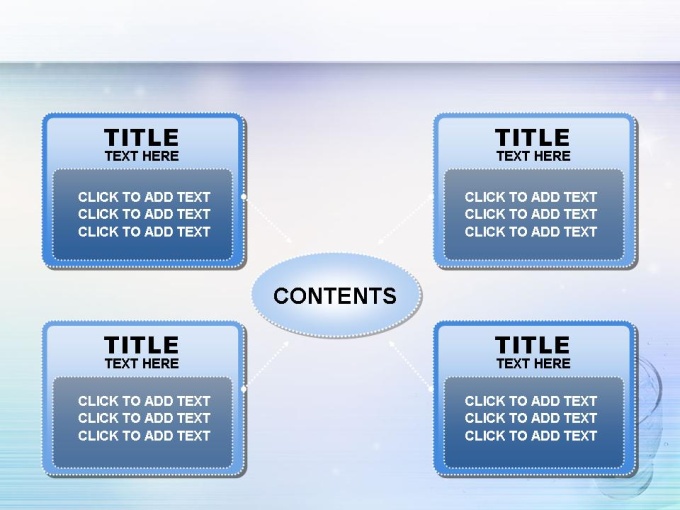 TITLE
TEXT HERE

CLICK TO ADD TEXT
CLICK TO ADD TEXT
CLICK TO ADD TEXT

TITLE
TEXT HERE

CLICK TO ADD TEXT
CLICK TO ADD TEXT
CLICK TO ADD TEXT

CONTENTS

TITLE
TEXT HERE

CLICK TO ADD TEXT
CLICK TO ADD TEXT
CLICK TO ADD TEXT

TITLE
TEXT HERE

CLICK TO ADD TEXT
CLICK TO ADD TEXT
CLICK TO ADD TEXT